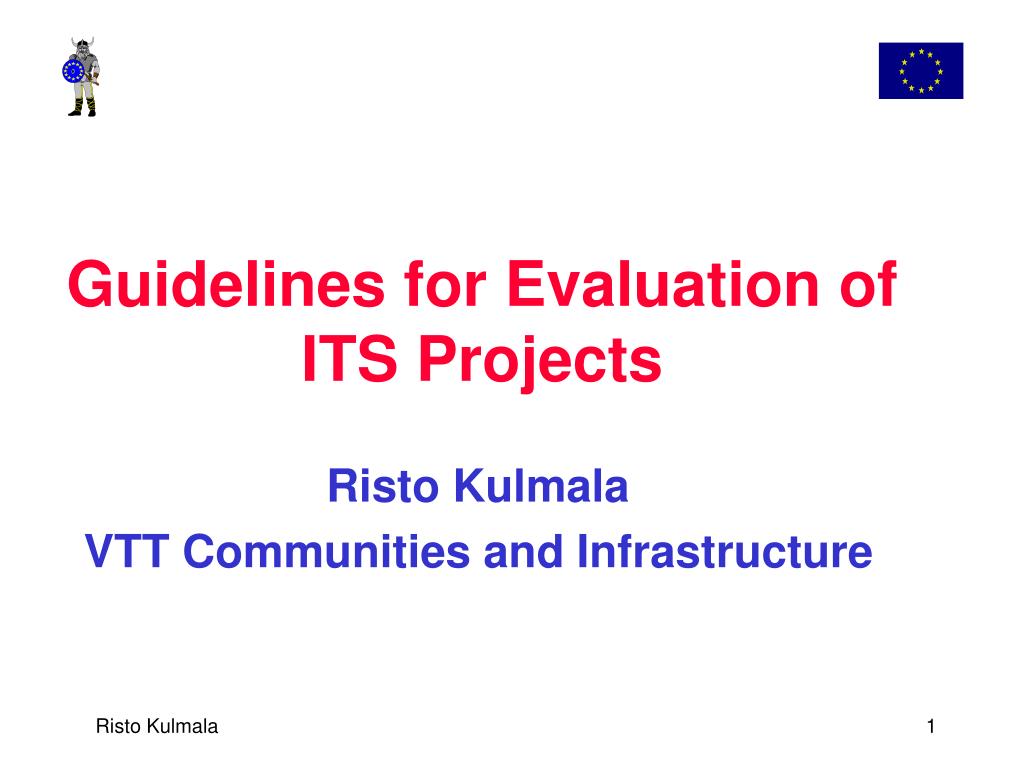 Guidelines for Evaluation of ITS Projects

Risto Kulmala
VTT Communities and Infrastructure

Risto Kulmala

1